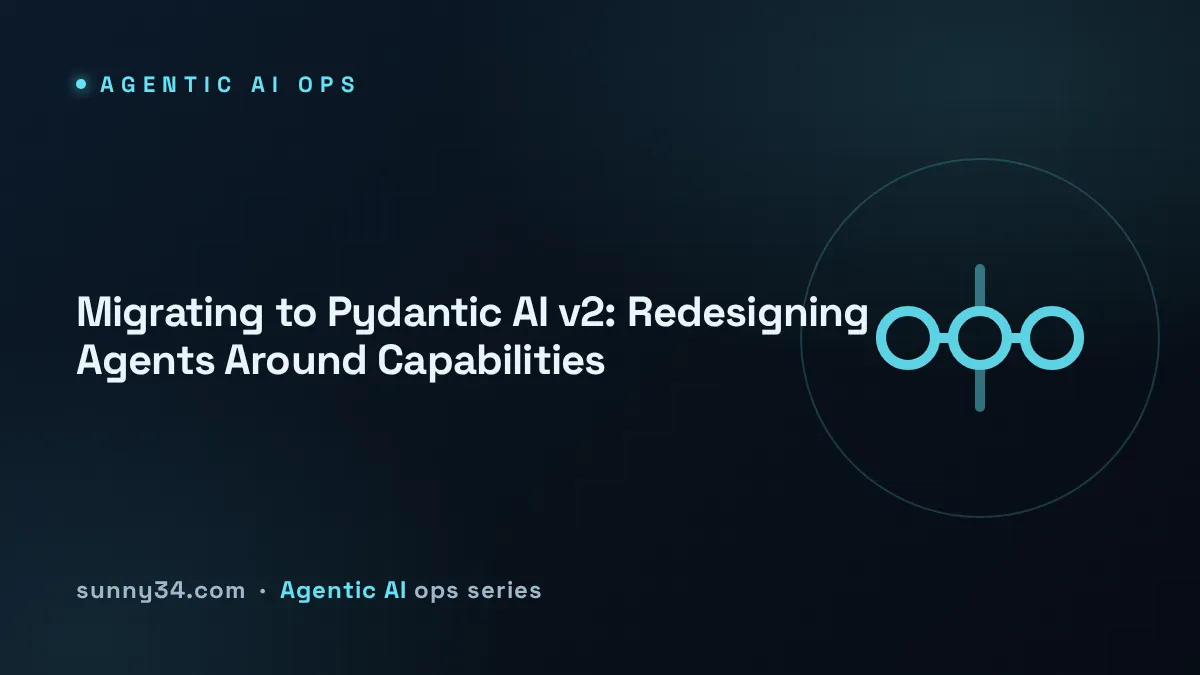 AGENTIC AI OPS

Migrating to Pydantic AI v2: Redesigning Agents Around Capabilities

sunny34.com · Agentic AI ops series